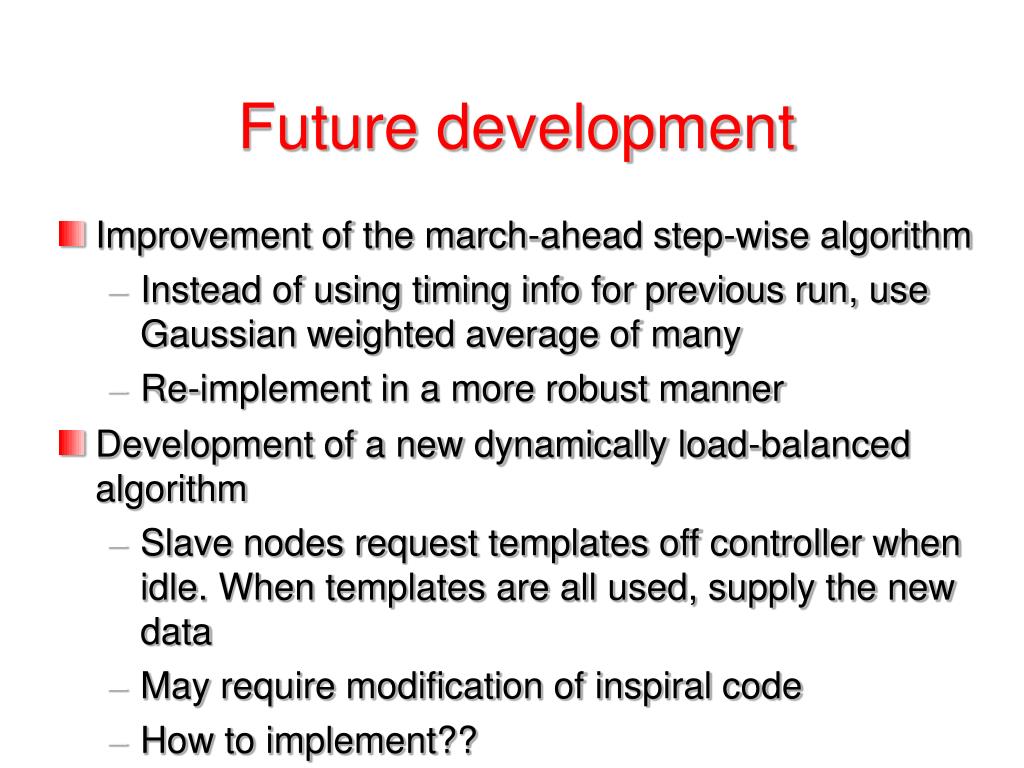 Future development

Improvement of the march-ahead step-wise algorithm

– Instead of using timing info for previous run, use Gaussian weighted average of many

– Re-implement in a more robust manner

Development of a new dynamically load-balanced algorithm

– Slave nodes request templates off controller when idle. When templates are all used, supply the new data

– May require modification of inspiral code

– How to implement??